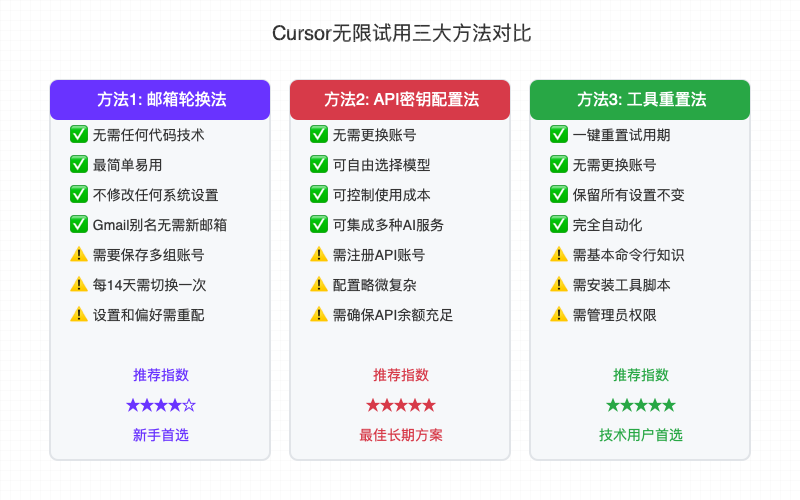 Cursor无限试用三大方法对比

方法1: 邮箱轮换法

✅ 无需任何代码技术
✅ 最简单易用
✅ 不修改任何系统设置
✅ Gmail别名无需新邮箱
⚠️ 需要保存多组账号
⚠️ 每14天需切换一次
⚠️ 设置和偏好需重配

推荐指数

★★★★☆

新手首选

方法2: API密钥配置法

✅ 无需更换账号
✅ 可自由选择模型
✅ 可控制使用成本
✅ 可集成多种AI服务
⚠️ 需注册API账号
⚠️ 配置略微复杂
⚠️ 需确保API余额充足

推荐指数

★★★★★

最佳长期方案

方法3: 工具重置法

✅ 一键重置试用期
✅ 无需更换账号
✅ 保留所有设置不变
✅ 完全自动化
⚠️ 需基本命令行知识
⚠️ 需安装工具脚本
⚠️ 需管理员权限

推荐指数

★★★★★

技术用户首选